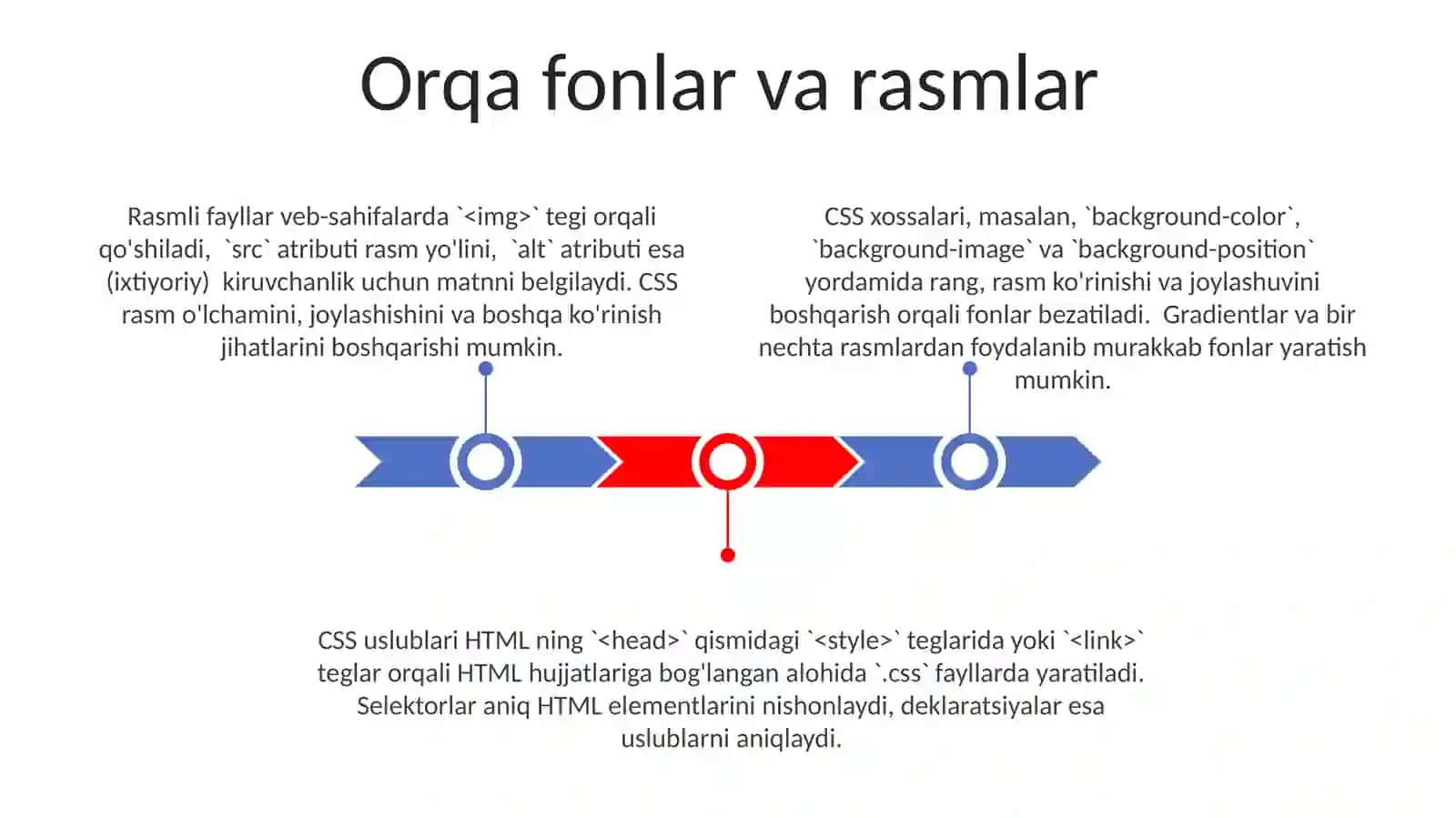 Orqa fonlar va rasmlar

Rasmli fayllar veb-sahifalarda `<img>` tegi orqali qo'shiladi, `src` atributi rasm yo'lini, `alt` atributi esa (ixtiyoriy) kiruvchanlik uchun matnni belgilaydi. CSS rasm o'lchamini, joylashishini va boshqa ko'rinish jihatlarini boshqarishi mumkin.

CSS xossalari, masalan, `background-color`, `background-image` va `background-position` yordamida rang, rasm ko'rinishi va joylashuvini boshqarish orqali fonlar bezatiladi. Gradientlar va bir nechta rasmlardan foydalanib murakkab fonlar yaratish mumkin.

CSS uslublari HTML ning `<head>` qismidagi `<style>` teglarida yoki `<link>` teglar orqali HTML hujjatlariga bog'langan alohida `.css` fayllarda yaratiladi. Selektorlar aniq HTML elementlarini nishonlaydi, deklaratsiyalar esa uslublarni aniqlaydi.